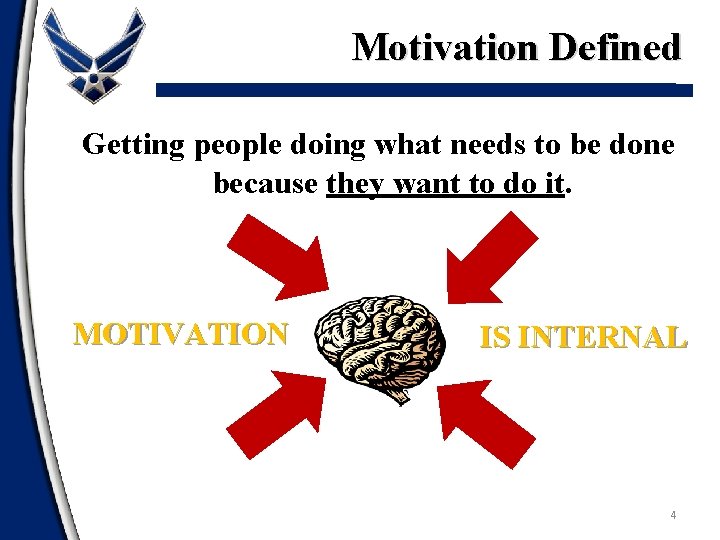 Motivation Defined

Getting people doing what needs to be done because they want to do it.

MOTIVATION

IS INTERNAL

4